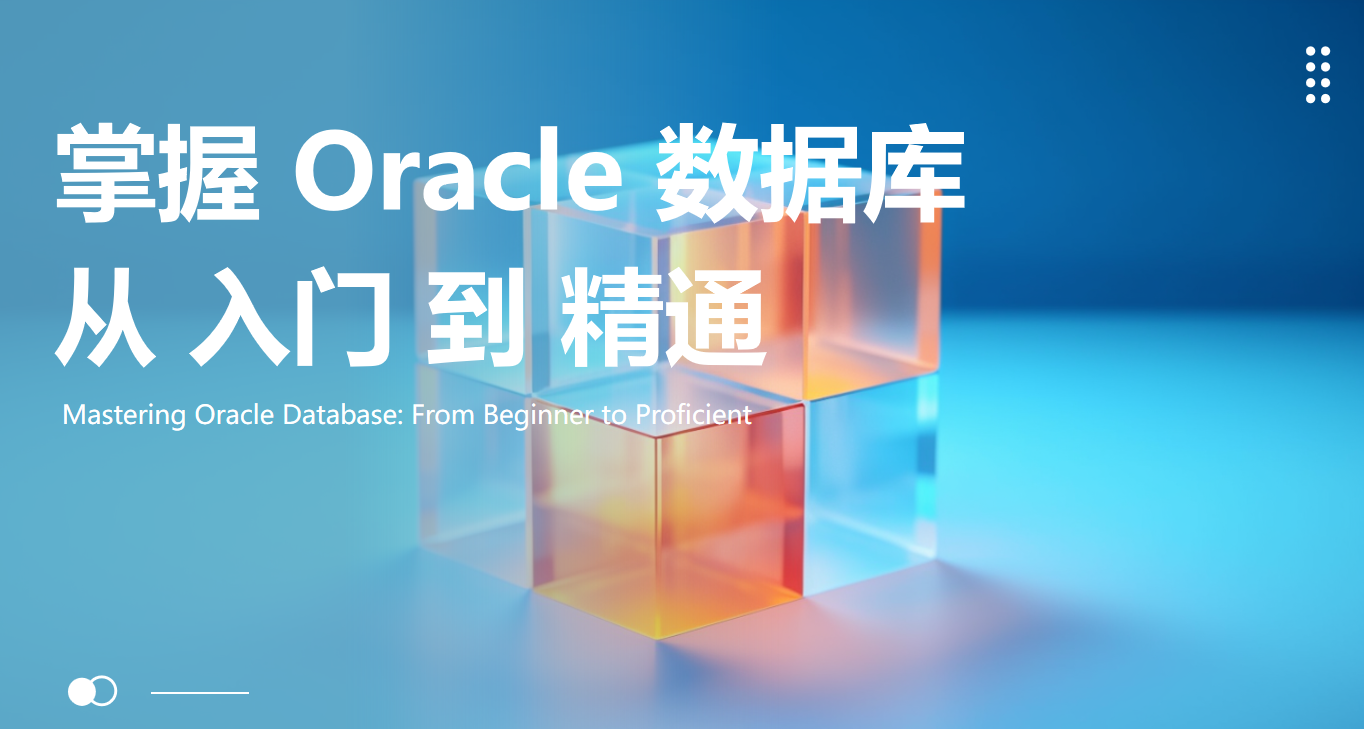 掌握 Oracle 数据库
从 入门 到 精通

Mastering Oracle Database: From Beginner to Proficient